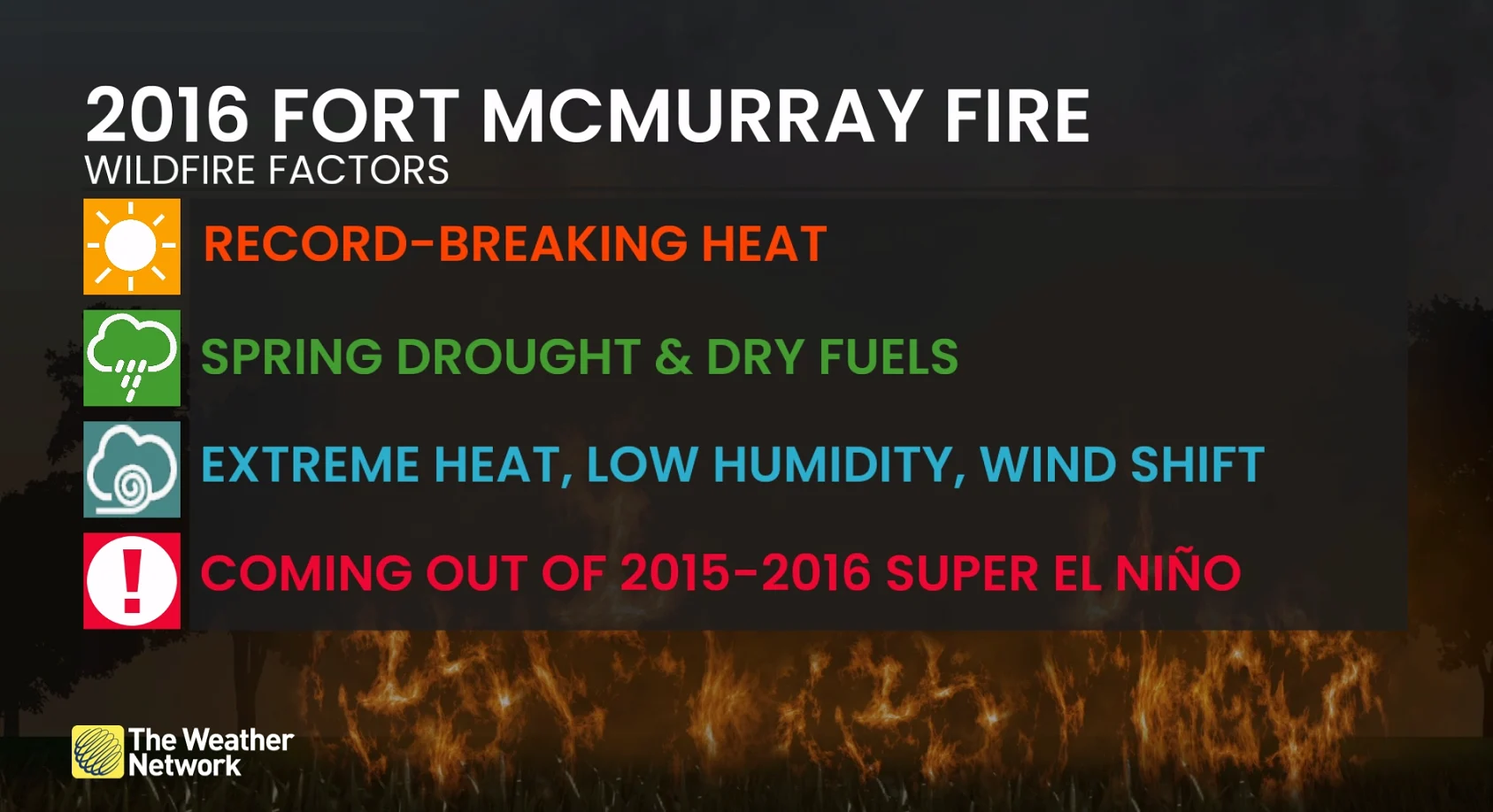 2016 FORT MCMURRAY FIRE
WILDFIRE FACTORS

RECORD-BREAKING HEAT

SPRING DROUGHT & DRY FUELS

EXTREME HEAT, LOW HUMIDITY, WIND SHIFT

COMING OUT OF 2015-2016 SUPER EL NIÑO

The Weather Network